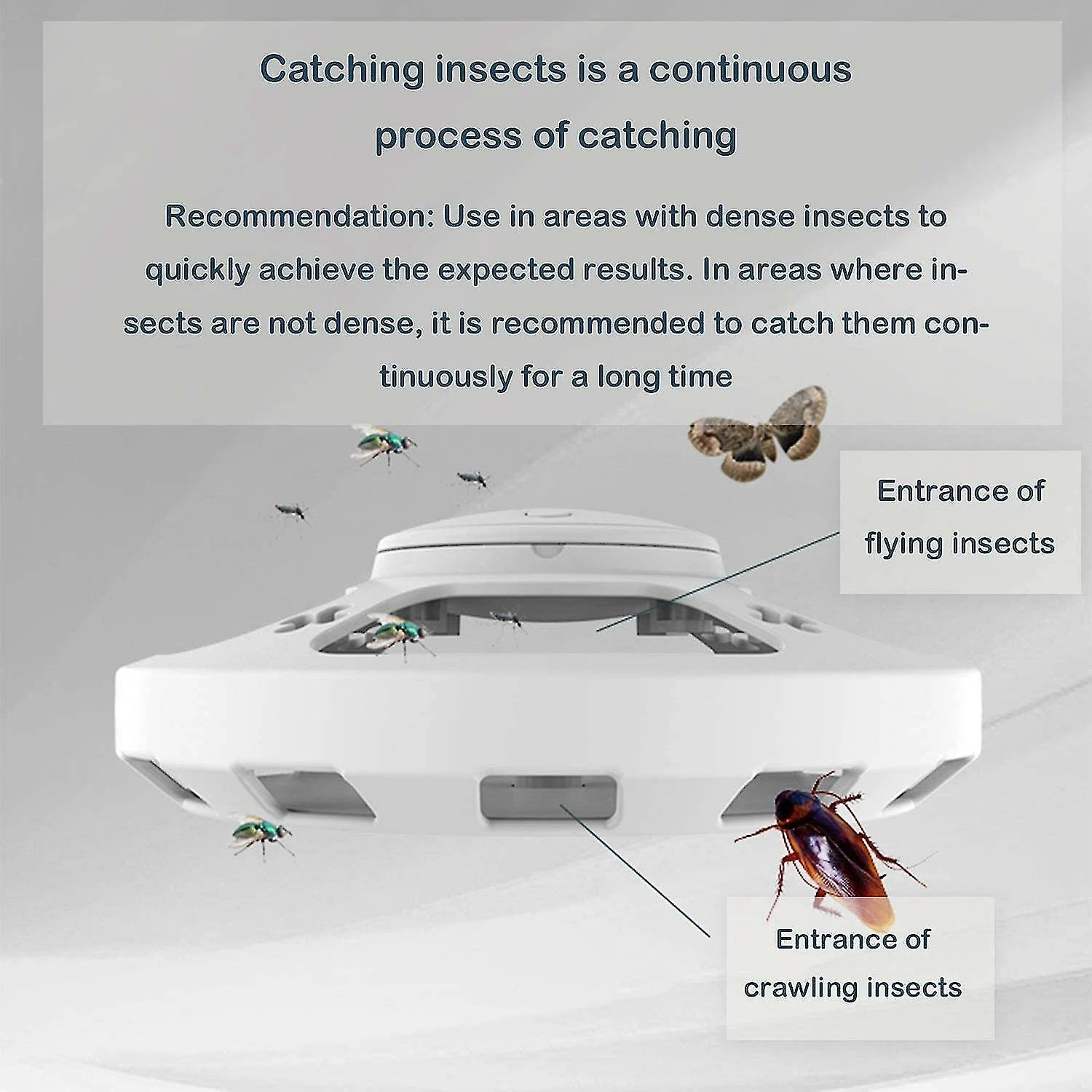 Catching insects is a continuous process of catching

Recommendation: Use in areas with dense insects to quickly achieve the expected results. In areas where insects are not dense, it is recommended to catch them continuously for a long time

Entrance of flying insects

Entrance of crawling insects